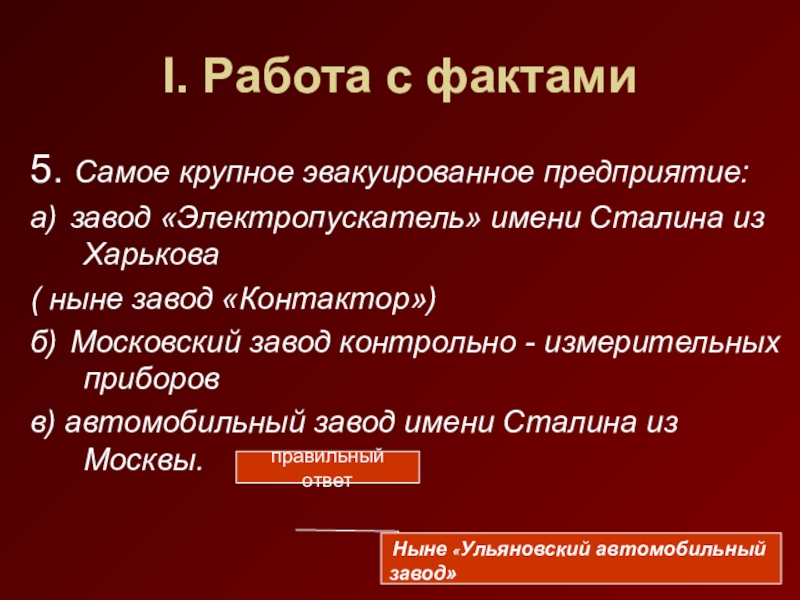 I. Работа с фактами

5. Самое крупное эвакуированное предприятие:

а) завод «Электропускатель» имени Сталина из Харькова

( ныне завод «Контактор»)

б) Московский завод контрольно - измерительных приборов

в) автомобильный завод имени Сталина из Москвы.

правильный ответ

Ныне «Ульяновский автомобильный завод»